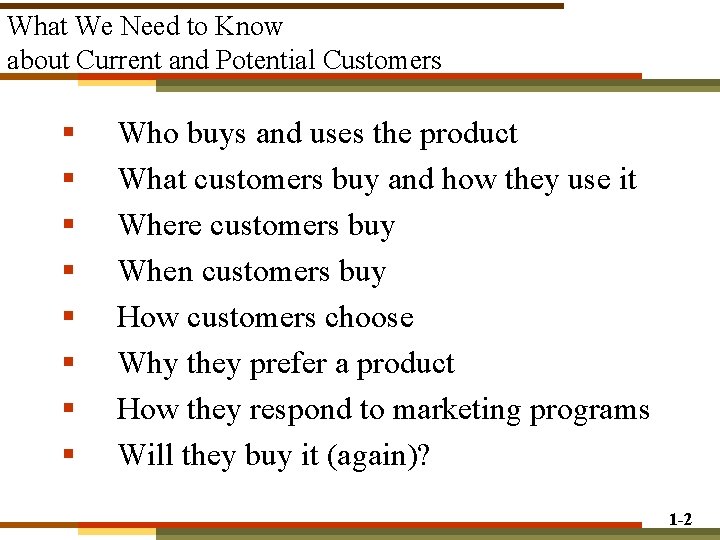 What We Need to Know
about Current and Potential Customers

- Who buys and uses the product
- What customers buy and how they use it
- Where customers buy
- When customers buy
- How customers choose
- Why they prefer a product
- How they respond to marketing programs
- Will they buy it (again)?

1-2